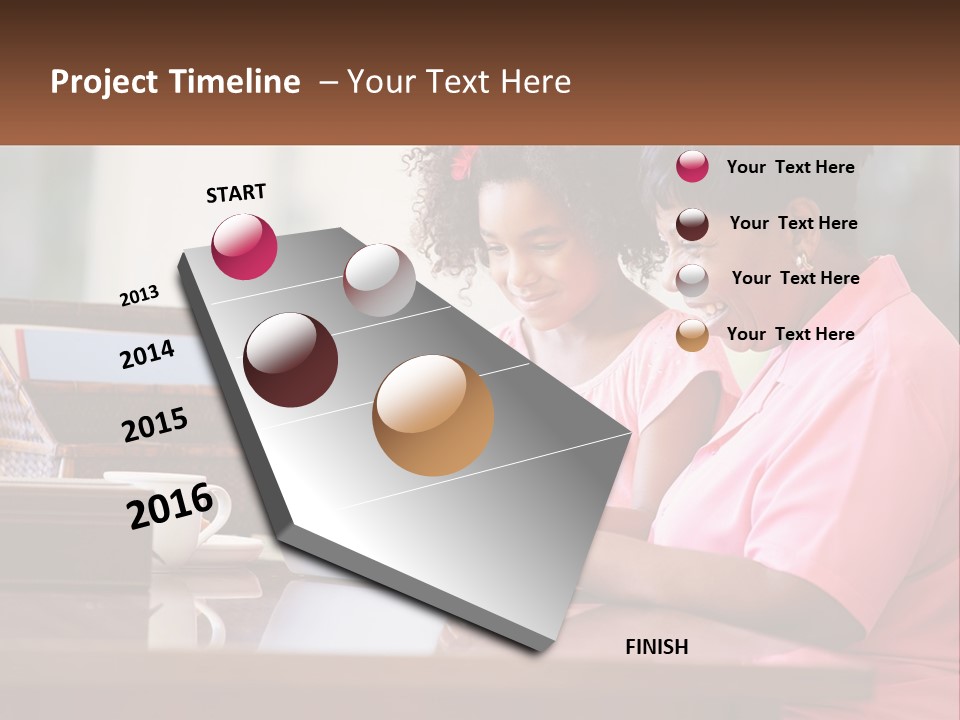 Project Timeline – Your Text Here

START

2013

2014

2015

2016

FINISH

Your Text Here

Your Text Here

Your Text Here

Your Text Here